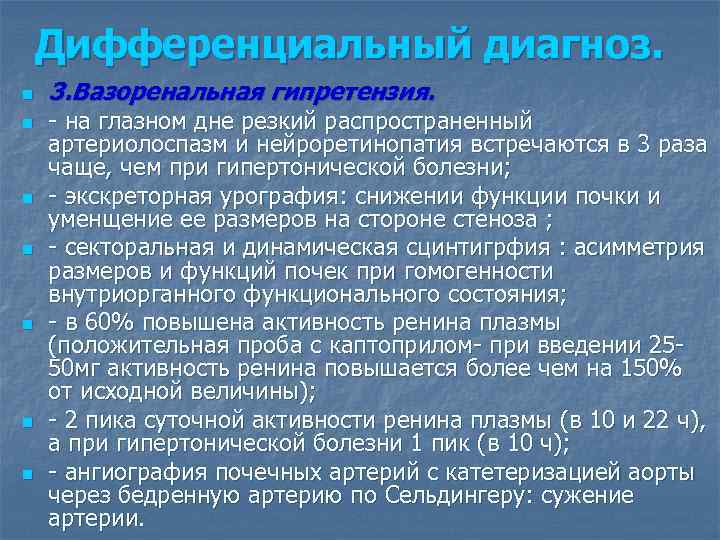 Дифференциальный диагноз.

3.Вазоренальная гипретензия.

- на глазном дне резкий распространенный артериолоспазм и нейроретинопатия встречаются в 3 раза чаще, чем при гипертонической болезни;

- экскреторная урография: снижении функции почки и уменщение ее размеров на стороне стеноза ;

- секторальная и динамическая сцинтигрфия : асимметрия размеров и функций почек при гомогенности внутриорганного функционального состояния;

- в 60% повышена активность ренина плазмы (положительная проба с каптоприлом- при введении 25-50мг активность ренина повышается более чем на 150% от исходной величины);

- 2 пика суточной активности ренина плазмы (в 10 и 22 ч), а при гипертонической болезни 1 пик (в 10 ч);

- ангиография почечных артерий с катетеризацией аорты через бедренную артерию по Сельдингеру: сужение артерии.